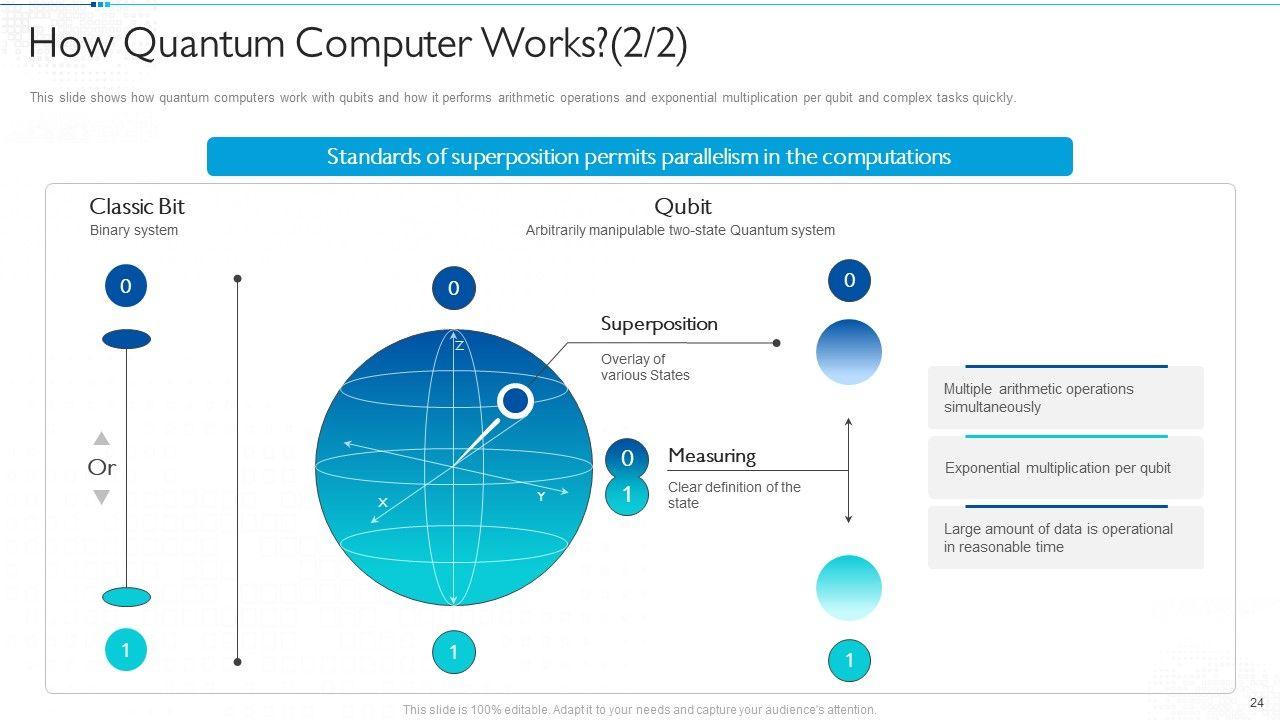 How Quantum Computer Works?(2/2)

This slide shows how quantum computers work with qubits and how it performs arithmetic operations and exponential multiplication per qubit and complex tasks quickly.

Standards of superposition permits parallelism in the computations

Classic Bit
Binary system

0

Or

1

Qubit
Arbitrarily manipulable two-state Quantum system

0

Z

X

Y

1

Superposition
Overlay of various States

0
1

Measuring
Clear definition of the state

0

1

Multiple arithmetic operations simultaneously

Exponential multiplication per qubit

Large amount of data is operational in reasonable time

This slide is 100% editable. Adapt it to your needs and capture your audience's attention.

24